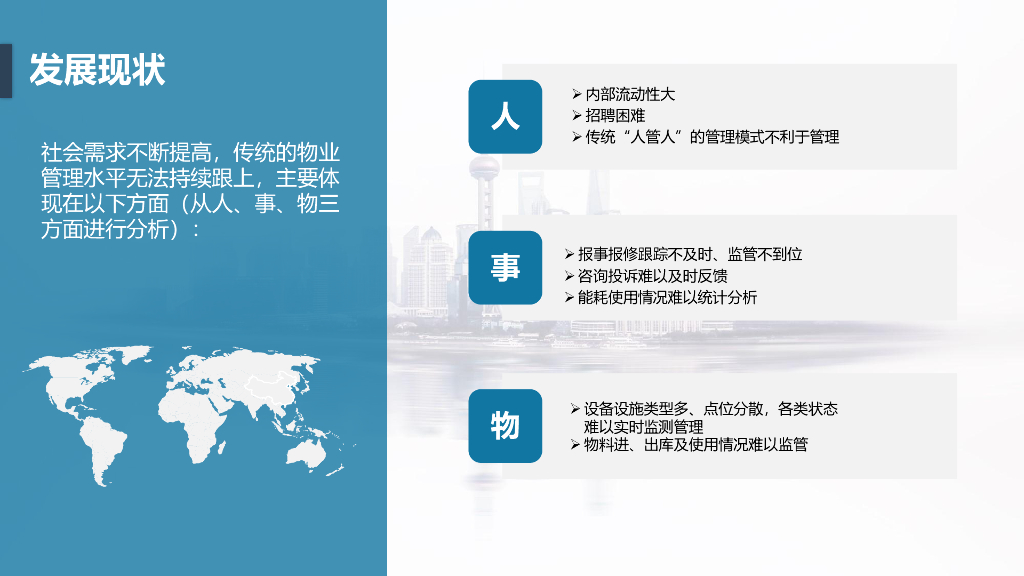 发展现状

社会需求不断提高，传统的物业管理水平无法持续跟上，主要体现在以下方面（从人、事、物三方面进行分析）：

人

➢ 内部流动性大
➢ 招聘困难
➢ 传统“人管人”的管理模式不利于管理

事

➢ 报事报修跟踪不及时、监管不到位
➢ 咨询投诉难以及时反馈
➢ 能耗使用情况难以统计分析

物

➢ 设备设施类型多、点位分散，各类状态难以实时监测管理
➢ 物料进、出库及使用情况难以监管